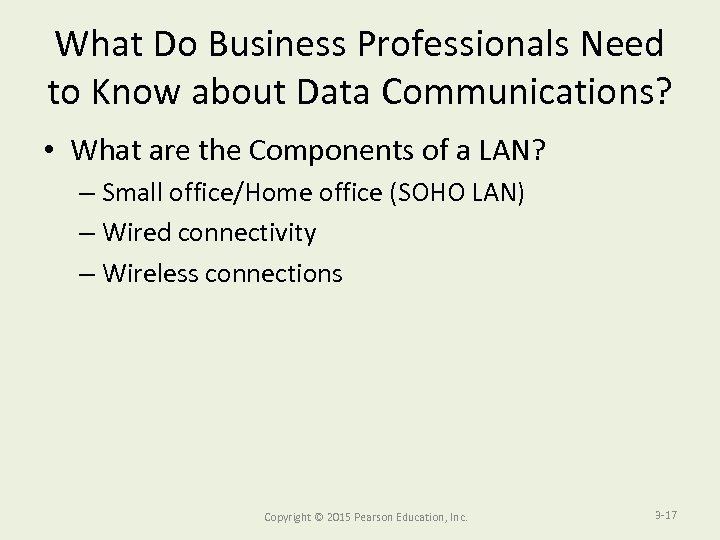 What Do Business Professionals Need to Know about Data Communications?

• What are the Components of a LAN?
– Small office/Home office (SOHO LAN)
– Wired connectivity
– Wireless connections

Copyright © 2015 Pearson Education, Inc.

3-17